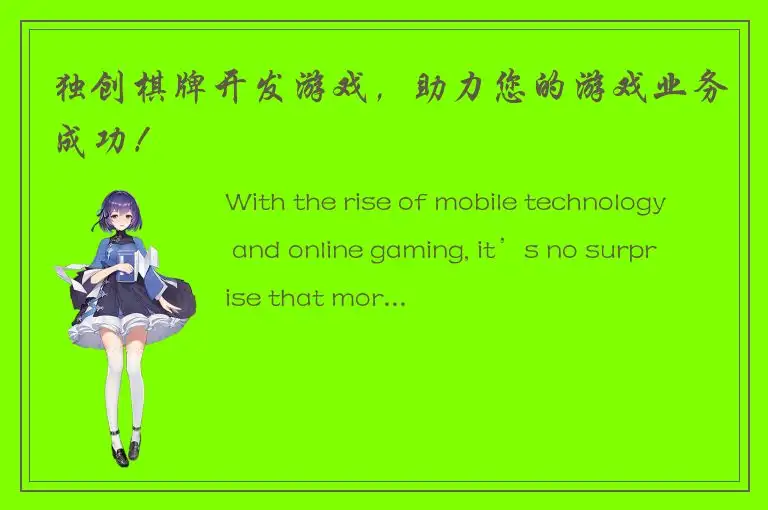 独创棋牌开发游戏，助力您的游戏业务成功！

With the rise of mobile technology and online gaming, it’s no surprise that mor...